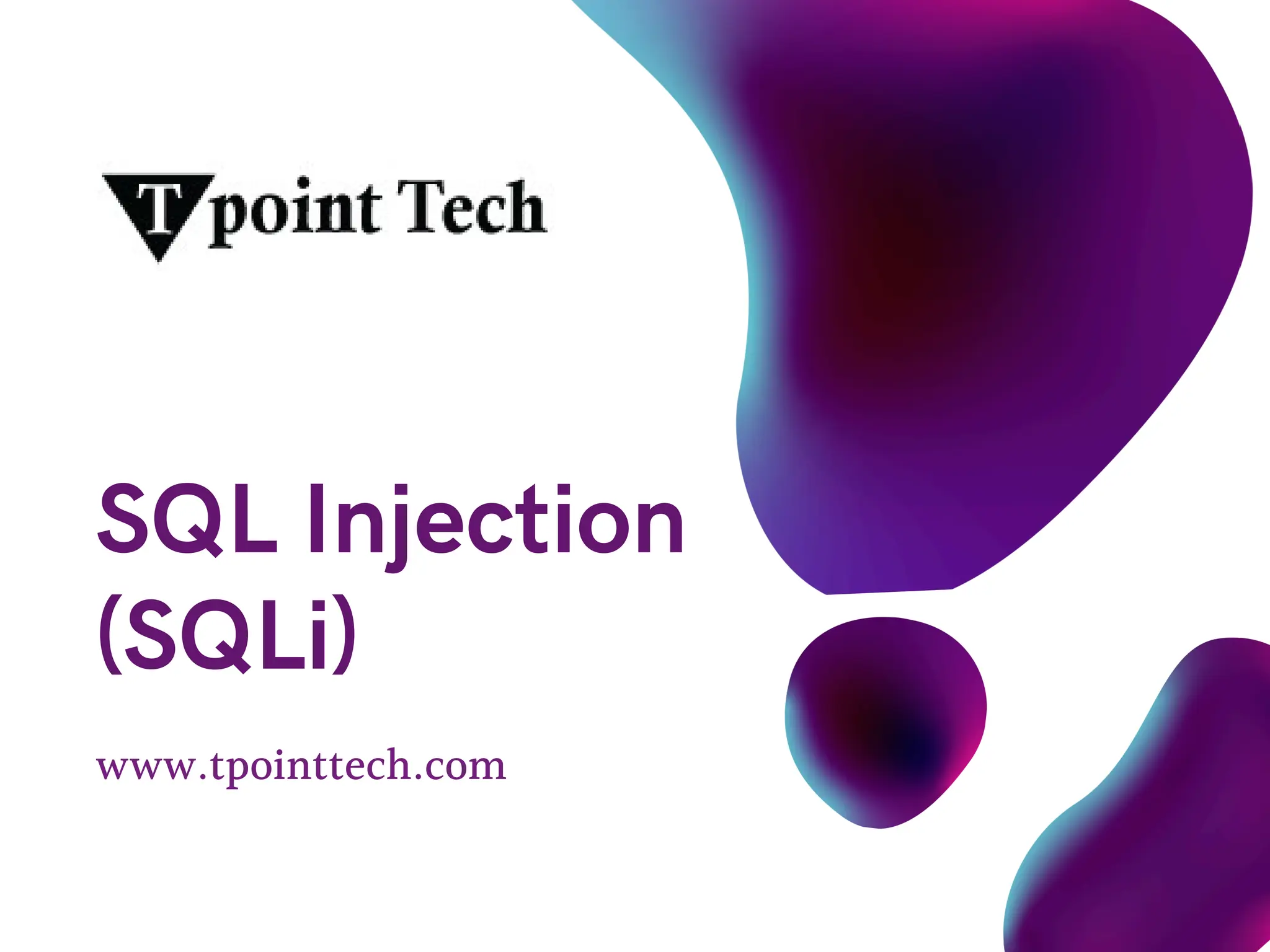 Tpoint Tech

SQL Injection (SQLi)

www.tpointtech.com